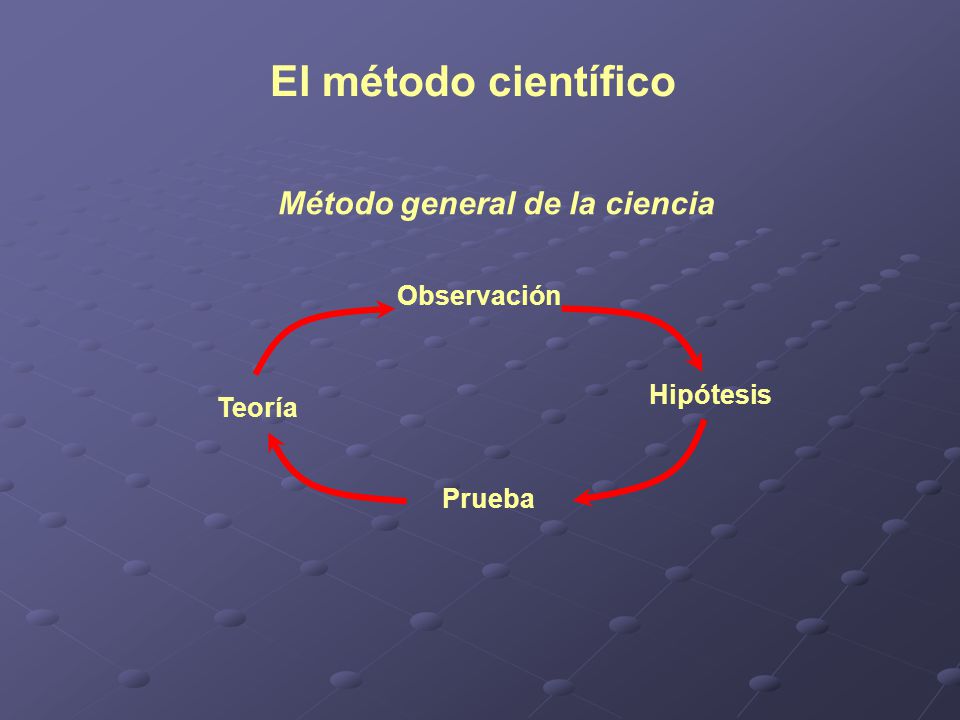 El método científico

Método general de la ciencia

Observación

Hipótesis

Prueba

Teoría